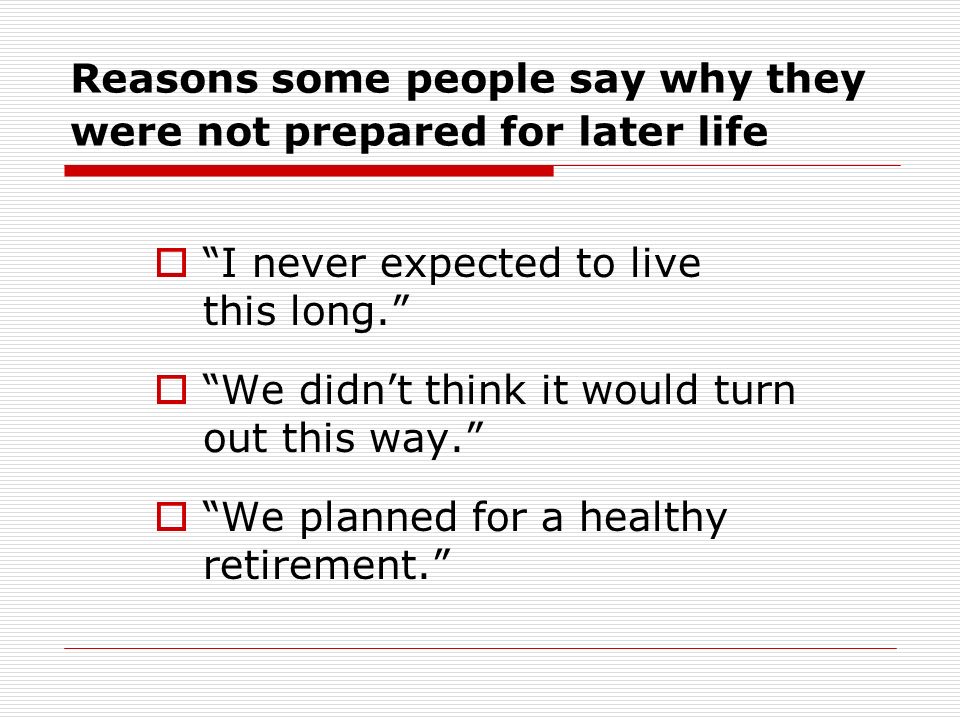 Reasons some people say why they were not prepared for later life

“I never expected to live this long.”

“We didn’t think it would turn out this way.”

“We planned for a healthy retirement.”